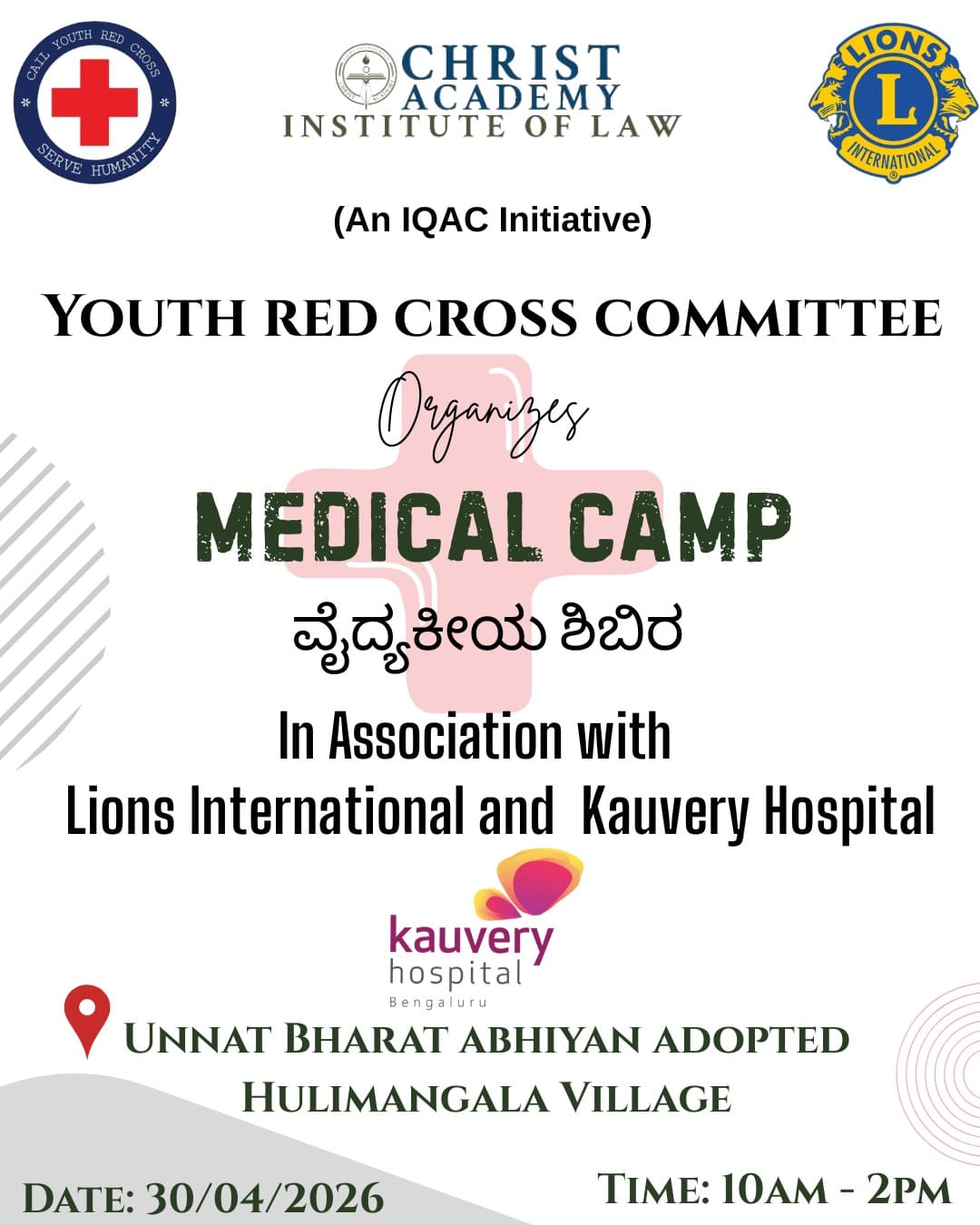 CAIL YOUTH RED CROSS
SERVE HUMANITY

CHRIST ACADEMY
INSTITUTE OF LAW

LIONS
L
INTERNATIONAL

(An IQAC Initiative)

YOUTH RED CROSS COMMITTEE

Organizes

MEDICAL CAMP

ವೈದ್ಯಕೀಯ ಶಿಬಿರ

In Association with
Lions International and Kauvery Hospital

kauvery hospital
Bengaluru

UNNAT BHARAT ABHIYAN ADOPTED
HULIMANGALA VILLAGE

DATE: 30/04/2026

TIME: 10AM - 2PM